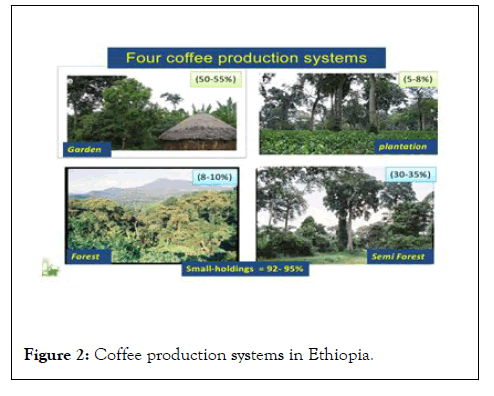 Four coffee production systems

(50-55%)

Garden

(5-8%)

plantation

(8-10%)

Forest

(30-35%)

Semi Forest

Small-holdings = 92- 95%

Figure 2: Coffee production systems in Ethiopia.